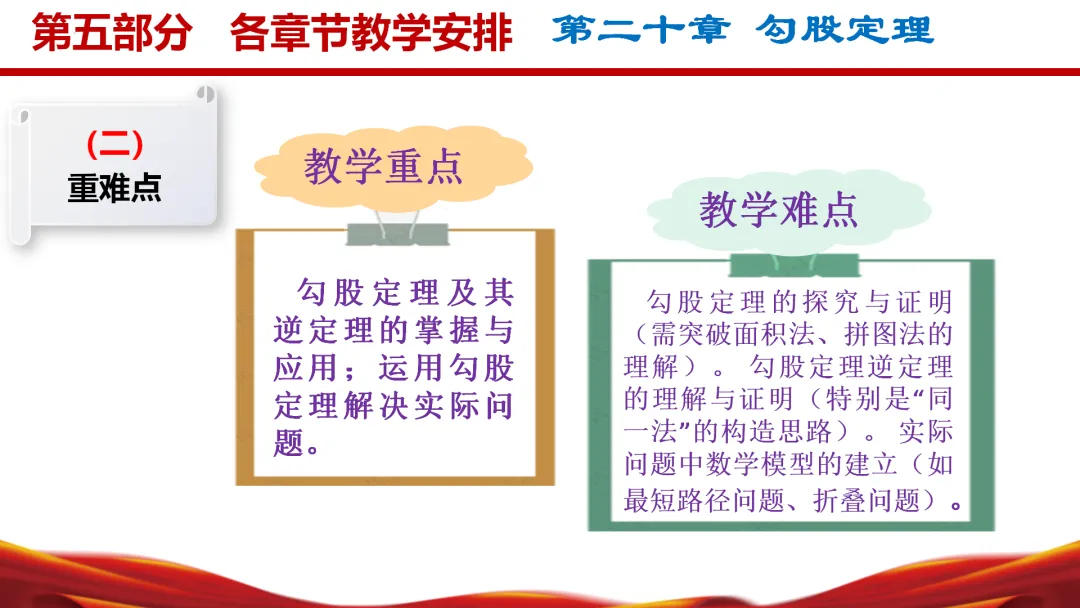 第五部分　各章节教学安排　第二十章　勾股定理

（二）
重难点

教学重点

勾股定理及其逆定理的掌握与应用；运用勾股定理解决实际问题。

教学难点

勾股定理的探究与证明（需突破面积法、拼图法的理解）。勾股定理逆定理的理解与证明（特别是“同一法”的构造思路）。实际问题中数学模型的建立（如最短路径问题、折叠问题）。